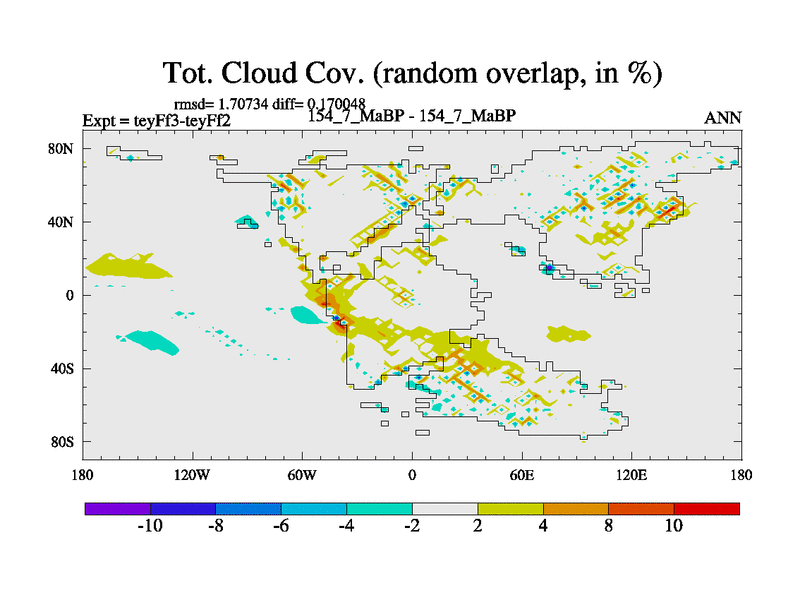 Tot. Cloud Cov. (random overlap, in %)

rmsd= 1.70734 diff= 0.170048

Expt = teyFf3-teyFf2

154_7_MaBP - 154_7_MaBP

ANN

80N
40N
0
40S
80S

180
120W
60W
0
60E
120E
180

-10
-8
-6
-4
-2
2
4
8
10